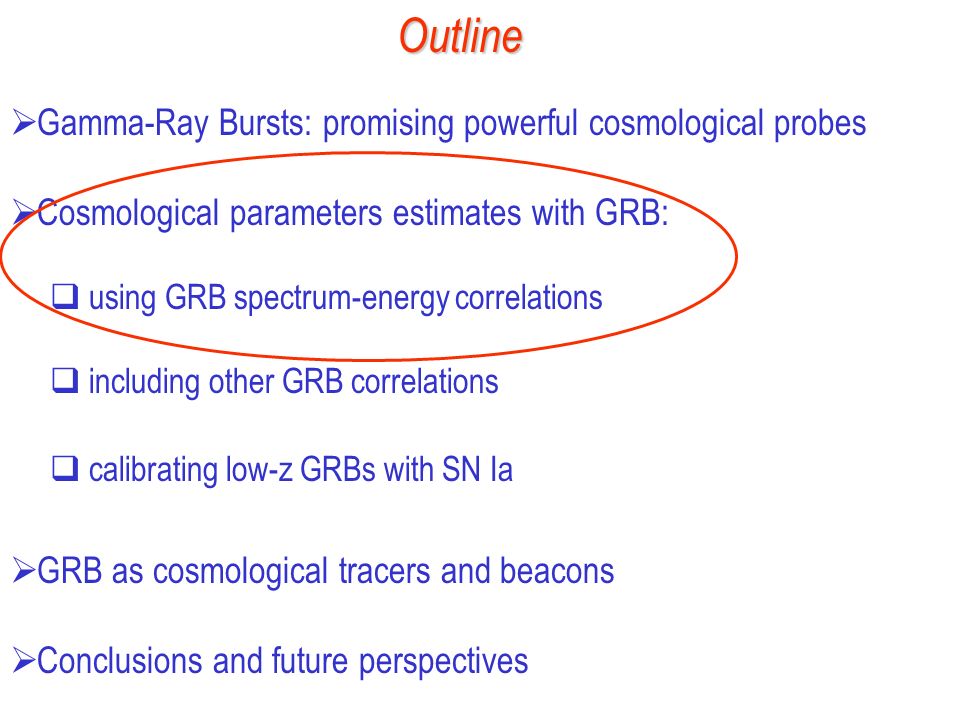 Outline

➢Gamma-Ray Bursts: promising powerful cosmological probes

➢Cosmological parameters estimates with GRB:

❑ using GRB spectrum-energy correlations

❑ including other GRB correlations

❑ calibrating low-z GRBs with SN Ia

➢GRB as cosmological tracers and beacons

➢Conclusions and future perspectives